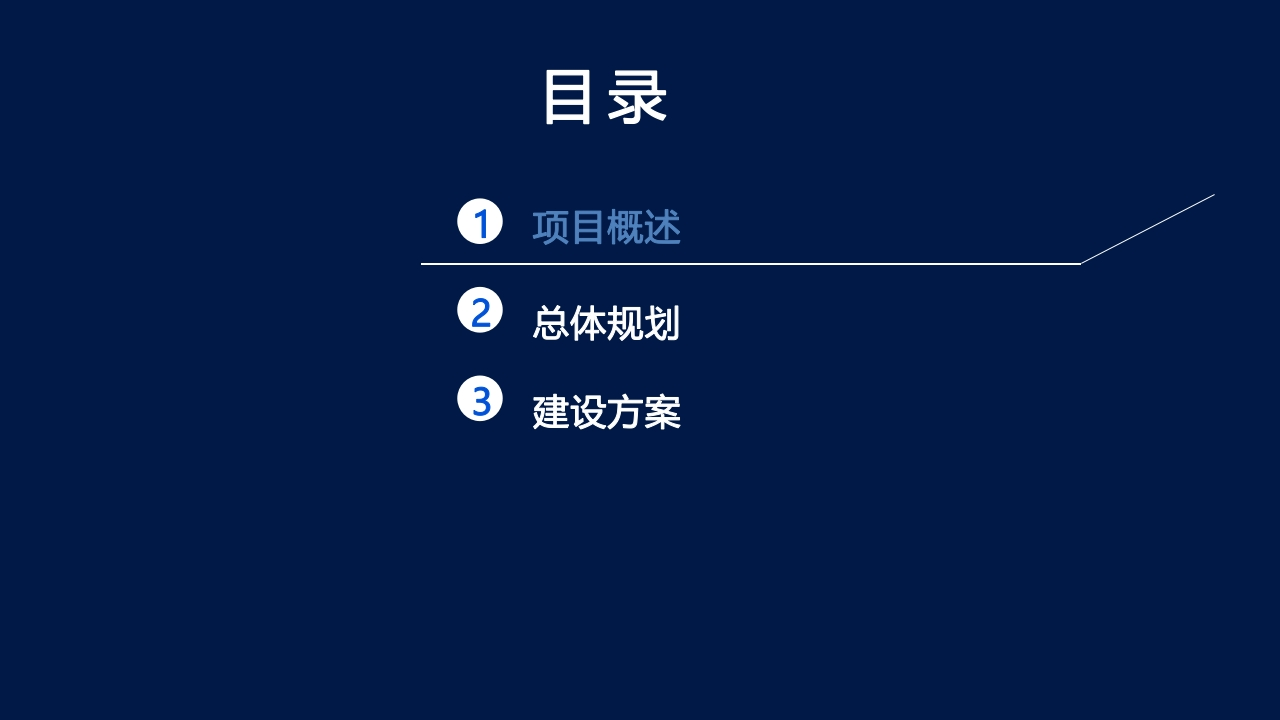 目录

1 项目概述

2 总体规划

3 建设方案